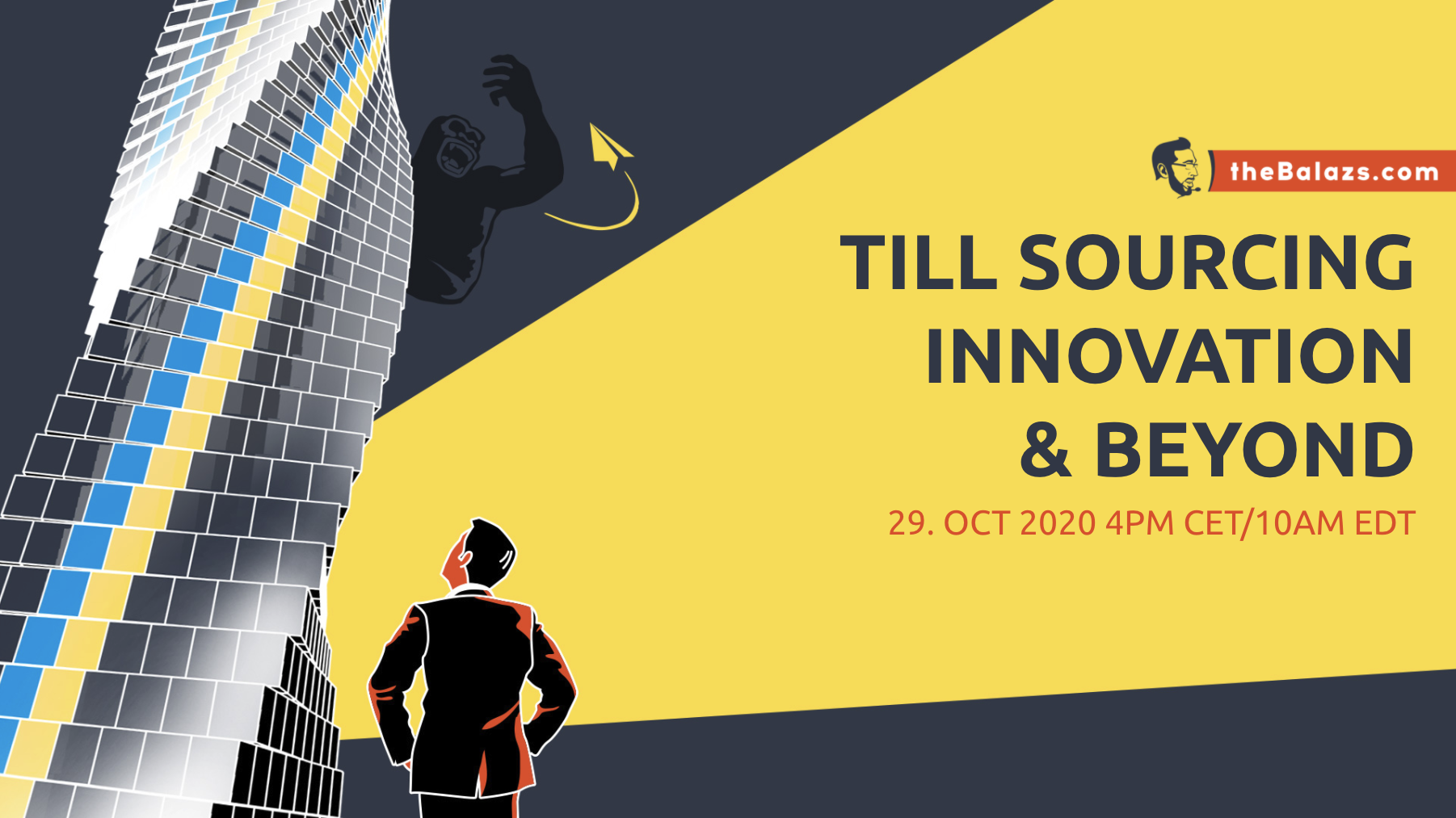 theBalazs.com

TILL SOURCING INNOVATION & BEYOND

29. OCT 2020 4PM CET/10AM EDT